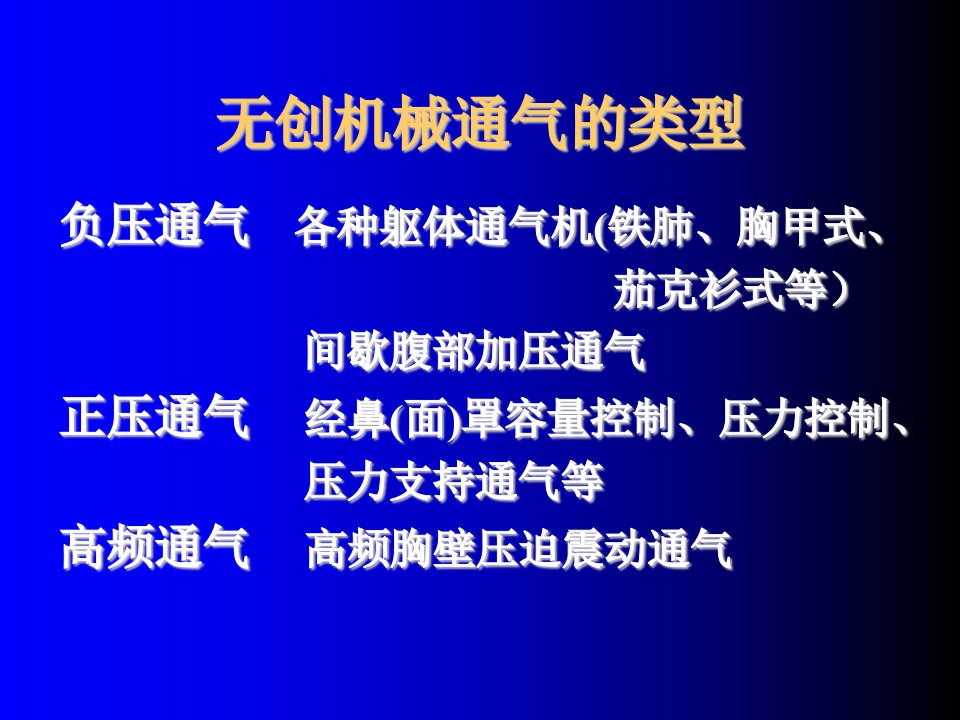 无创机械通气的类型

负压通气　各种躯体通气机(铁肺、胸甲式、茄克衫式等）
间歇腹部加压通气

正压通气　经鼻(面)罩容量控制、压力控制、压力支持通气等

高频通气　高频胸壁压迫震动通气